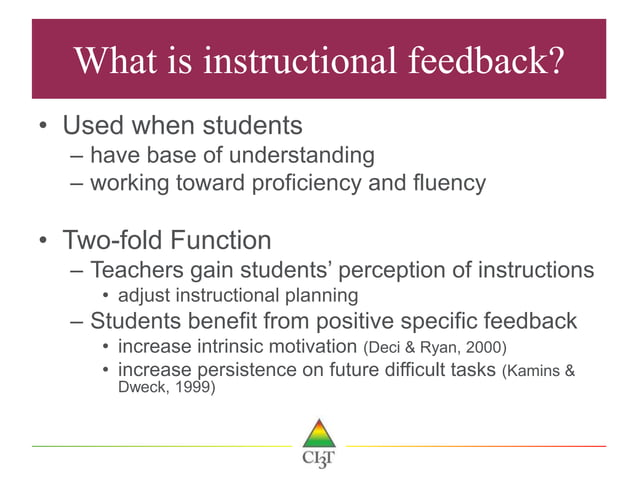 What is instructional feedback?

• Used when students
– have base of understanding
– working toward proficiency and fluency

• Two-fold Function
– Teachers gain students' perception of instructions
• adjust instructional planning
– Students benefit from positive specific feedback
• increase intrinsic motivation (Deci & Ryan, 2000)
• increase persistence on future difficult tasks (Kamins & Dweck, 1999)

CI3T